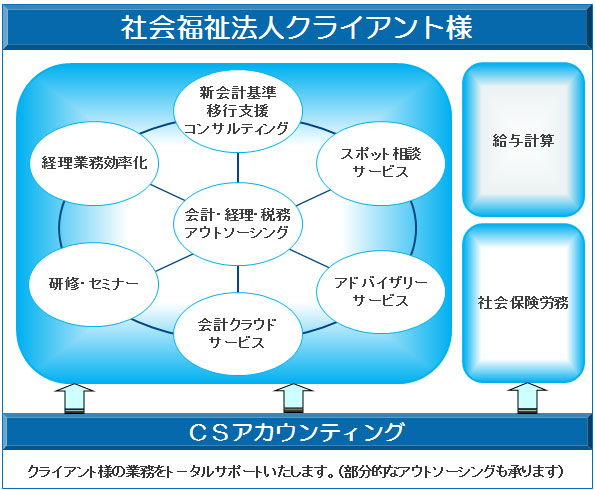 社会福祉法人クライアント様

新会計基準
移行支援
コンサルティング

経理業務効率化

スポット相談
サービス

会計・経理・税務
アウトソーシング

研修・セミナー

アドバイザリー
サービス

会計クラウド
サービス

給与計算

社会保険労務

CSアカウンティング

クライアント様の業務をトータルサポートいたします。（部分的なアウトソーシングも承ります）